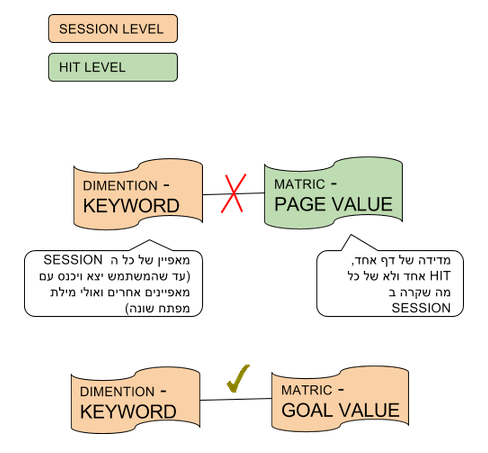 SESSION LEVEL

HIT LEVEL

DIMENTION -
KEYWORD

MATRIC -
PAGE VALUE

מאפיין של כל ה SESSION (עד שהמשתמש יצא ויכנס עם מאפיינים אחרים ואולי מילת מפתח שונה)

מדידה של דף אחד, HIT אחד ולא של כל מה שקרה ב SESSION

DIMENTION -
KEYWORD

MATRIC -
GOAL VALUE